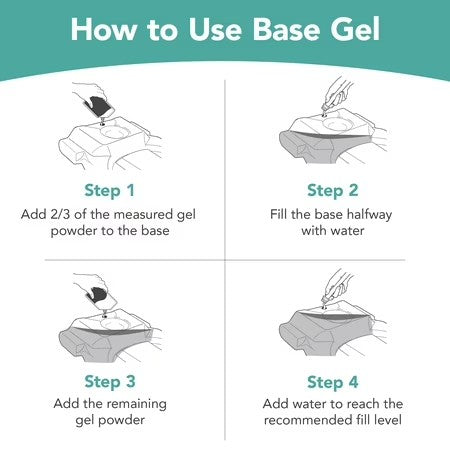 How to Use Base Gel

Step 1
Add 2/3 of the measured gel powder to the base

Step 2
Fill the base halfway with water

Step 3
Add the remaining gel powder

Step 4
Add water to reach the recommended fill level